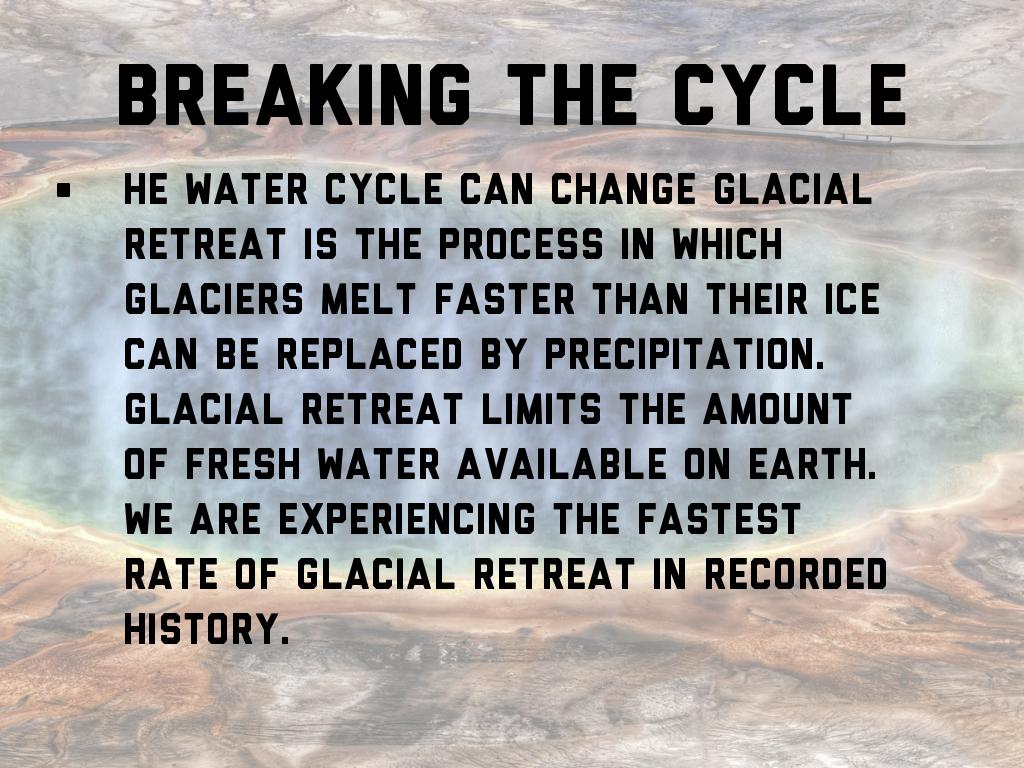 BREAKING THE CYCLE

• HE WATER CYCLE CAN CHANGE GLACIAL RETREAT IS THE PROCESS IN WHICH GLACIERS MELT FASTER THAN THEIR ICE CAN BE REPLACED BY PRECIPITATION. GLACIAL RETREAT LIMITS THE AMOUNT OF FRESH WATER AVAILABLE ON EARTH. WE ARE EXPERIENCING THE FASTEST RATE OF GLACIAL RETREAT IN RECORDED HISTORY.